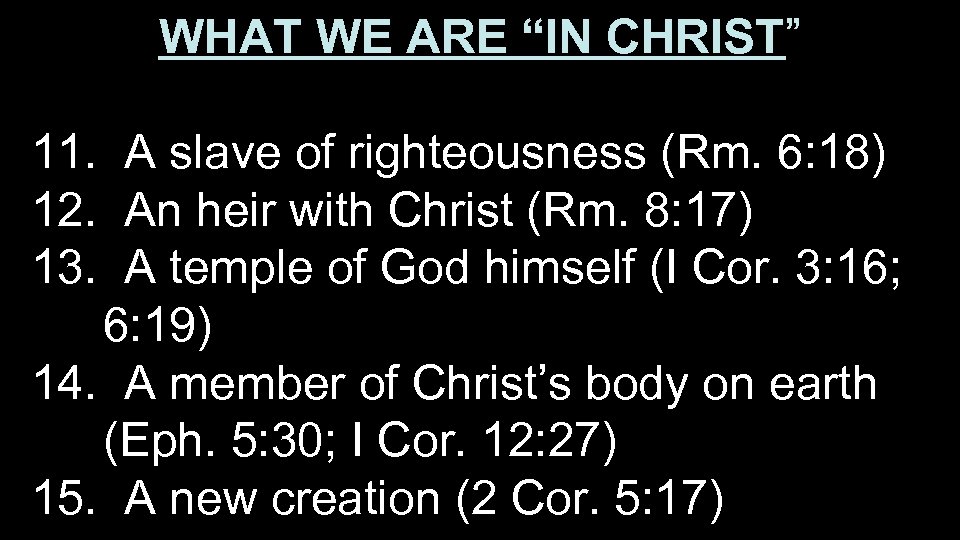 WHAT WE ARE “IN CHRIST”

11. A slave of righteousness (Rm. 6:18)
12. An heir with Christ (Rm. 8:17)
13. A temple of God himself (I Cor. 3:16; 6:19)
14. A member of Christ’s body on earth (Eph. 5:30; I Cor. 12:27)
15. A new creation (2 Cor. 5:17)